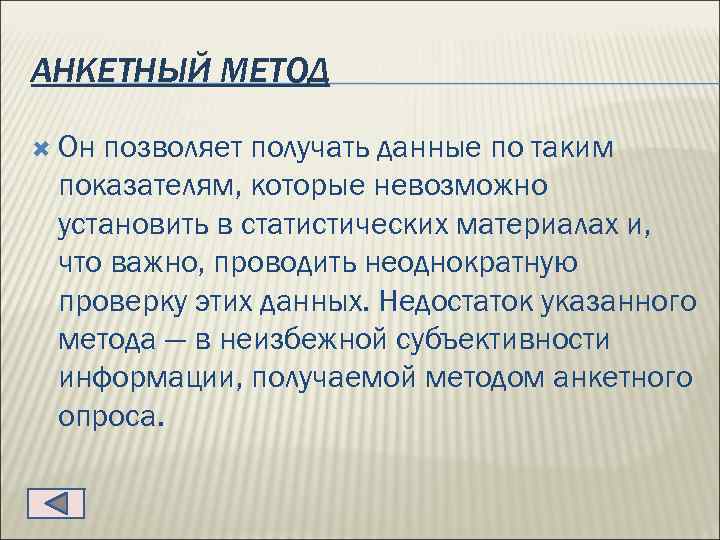 АНКЕТНЫЙ МЕТОД

Он позволяет получать данные по таким показателям, которые невозможно установить в статистических материалах и, что важно, проводить неоднократную проверку этих данных. Недостаток указанного метода — в неизбежной субъективности информации, получаемой методом анкетного опроса.